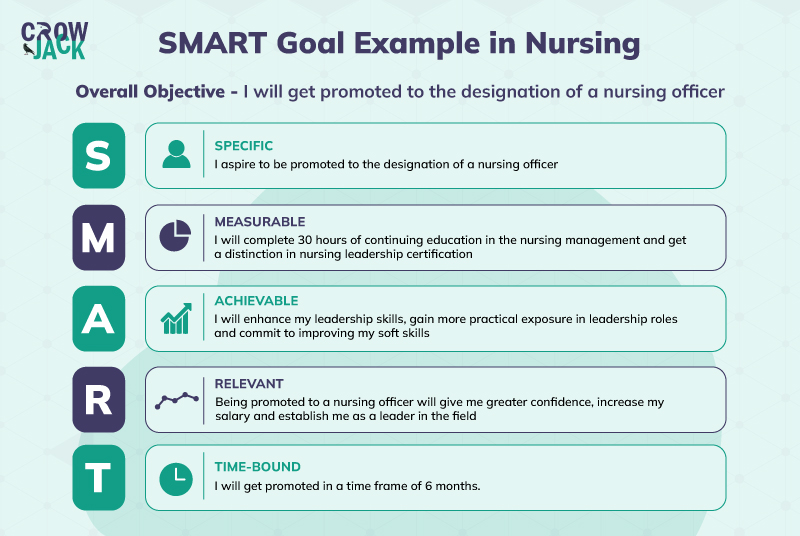 CROW JACK

SMART Goal Example in Nursing

Overall Objective - I will get promoted to the designation of a nursing officer

S

SPECIFIC
I aspire to be promoted to the designation of a nursing officer

M

MEASURABLE
I will complete 30 hours of continuing education in the nursing management and get a distinction in nursing leadership certification

A

ACHIEVABLE
I will enhance my leadership skills, gain more practical exposure in leadership roles and commit to improving my soft skills

R

RELEVANT
Being promoted to a nursing officer will give me greater confidence, increase my salary and establish me as a leader in the field

T

TIME-BOUND
I will get promoted in a time frame of 6 months.